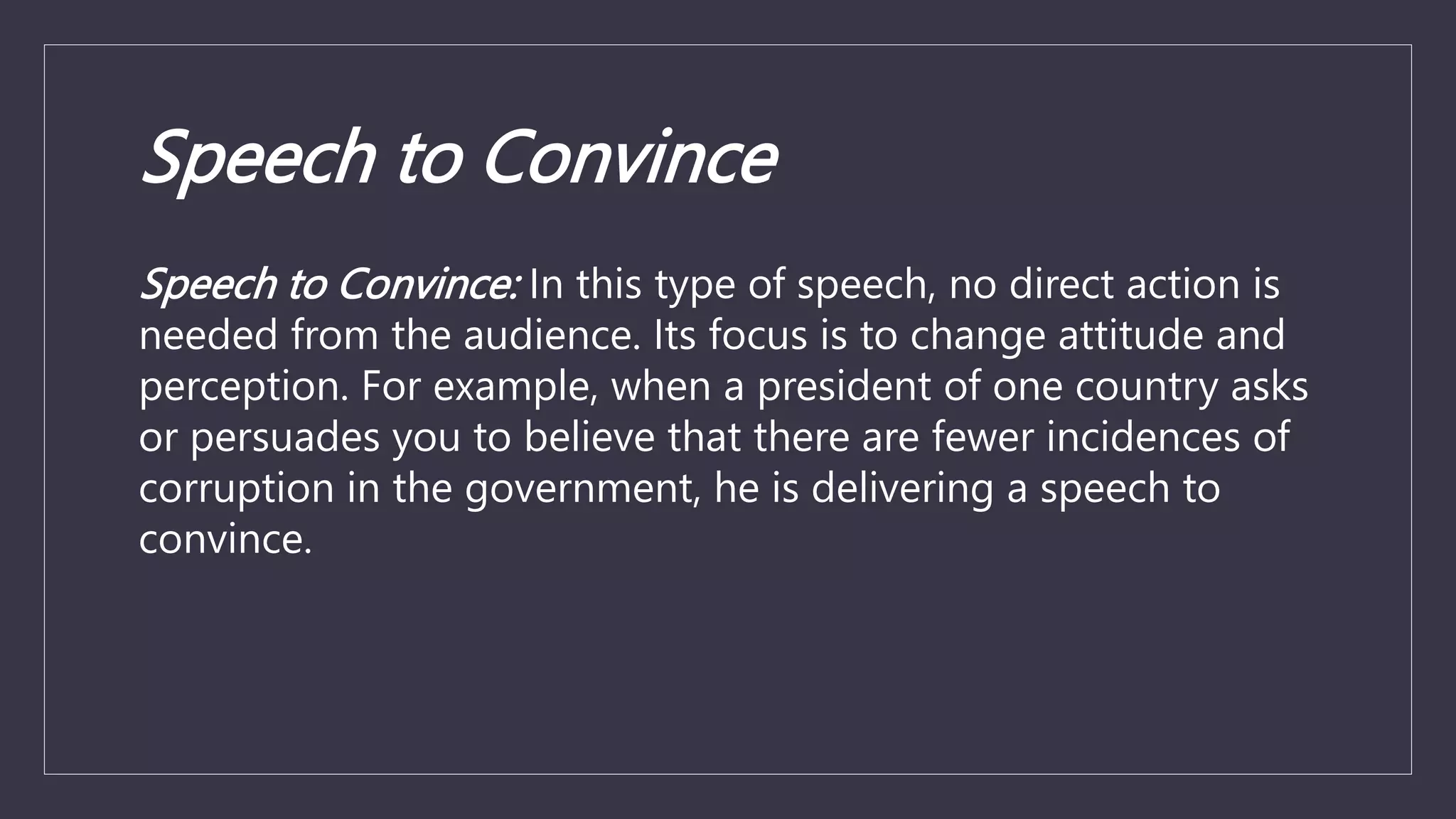 Speech to Convince

Speech to Convince: In this type of speech, no direct action is needed from the audience. Its focus is to change attitude and perception. For example, when a president of one country asks or persuades you to believe that there are fewer incidences of corruption in the government, he is delivering a speech to convince.